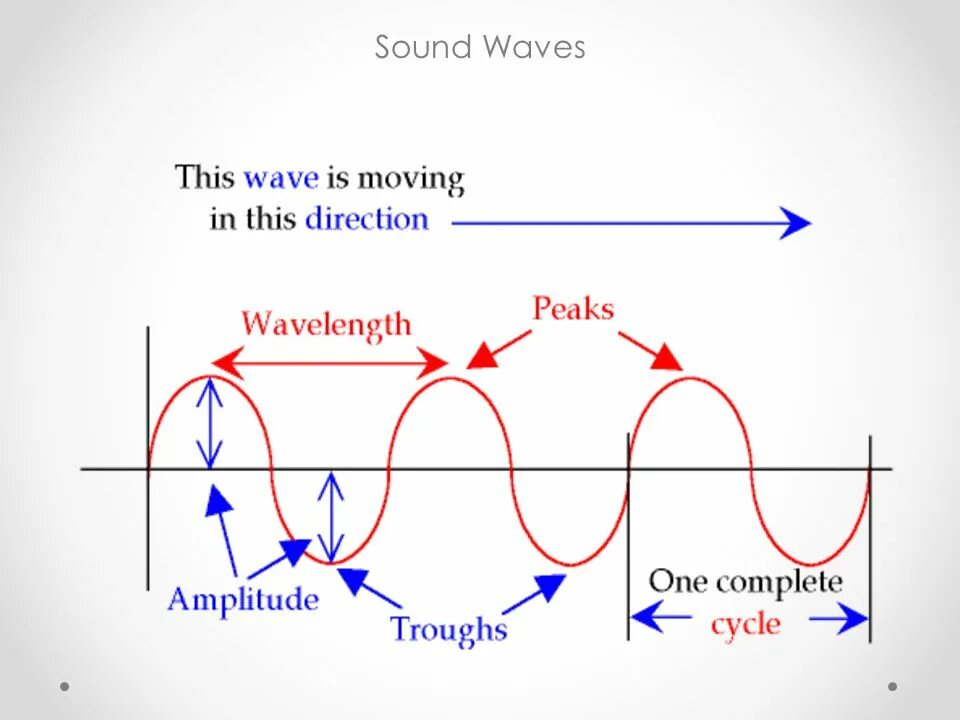 Sound Waves

This wave is moving in this direction

Wavelength

Peaks

Amplitude

Troughs

One complete cycle